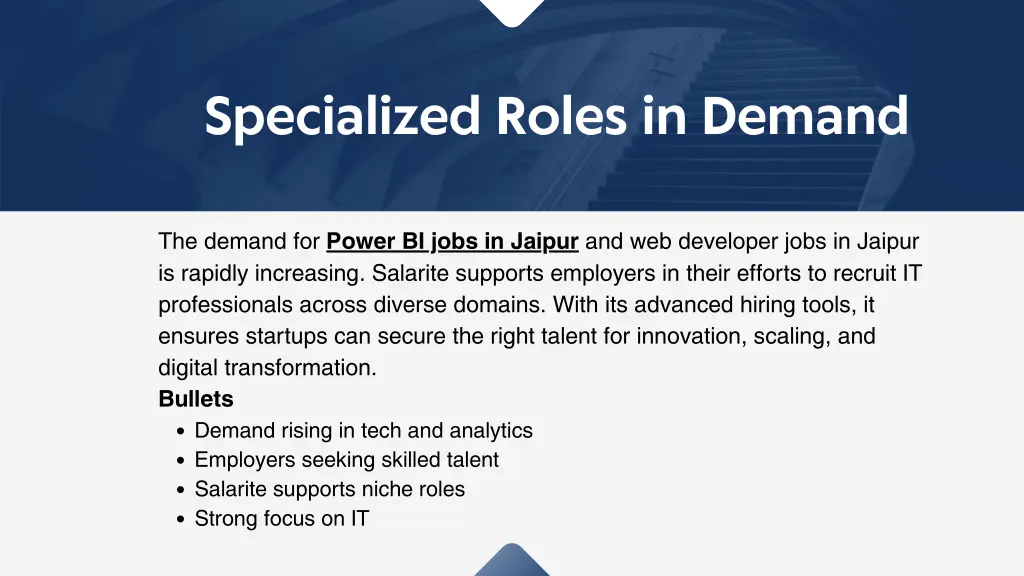 Specialized Roles in Demand

The demand for Power BI jobs in Jaipur and web developer jobs in Jaipur is rapidly increasing. Salarite supports employers in their efforts to recruit IT professionals across diverse domains. With its advanced hiring tools, it ensures startups can secure the right talent for innovation, scaling, and digital transformation.
Bullets
• Demand rising in tech and analytics
• Employers seeking skilled talent
• Salarite supports niche roles
• Strong focus on IT